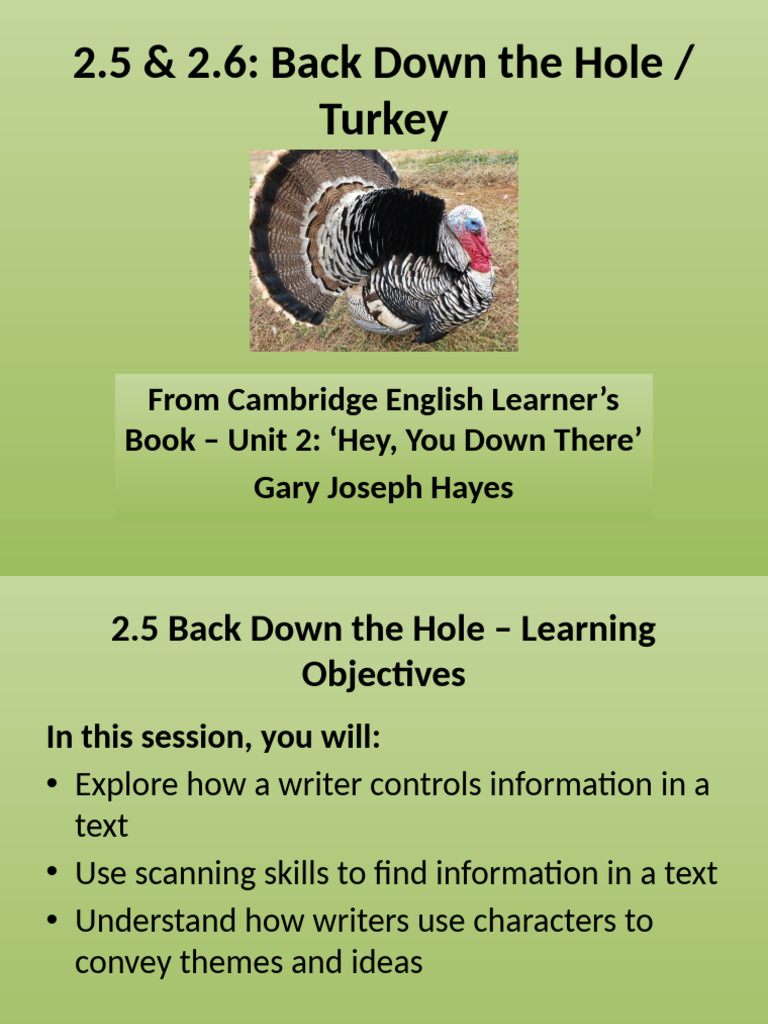 2.5 & 2.6: Back Down the Hole / Turkey

From Cambridge English Learner's Book – Unit 2: 'Hey, You Down There'

Gary Joseph Hayes

2.5 Back Down the Hole – Learning Objectives

In this session, you will:

• Explore how a writer controls information in a text
• Use scanning skills to find information in a text
• Understand how writers use characters to convey themes and ideas